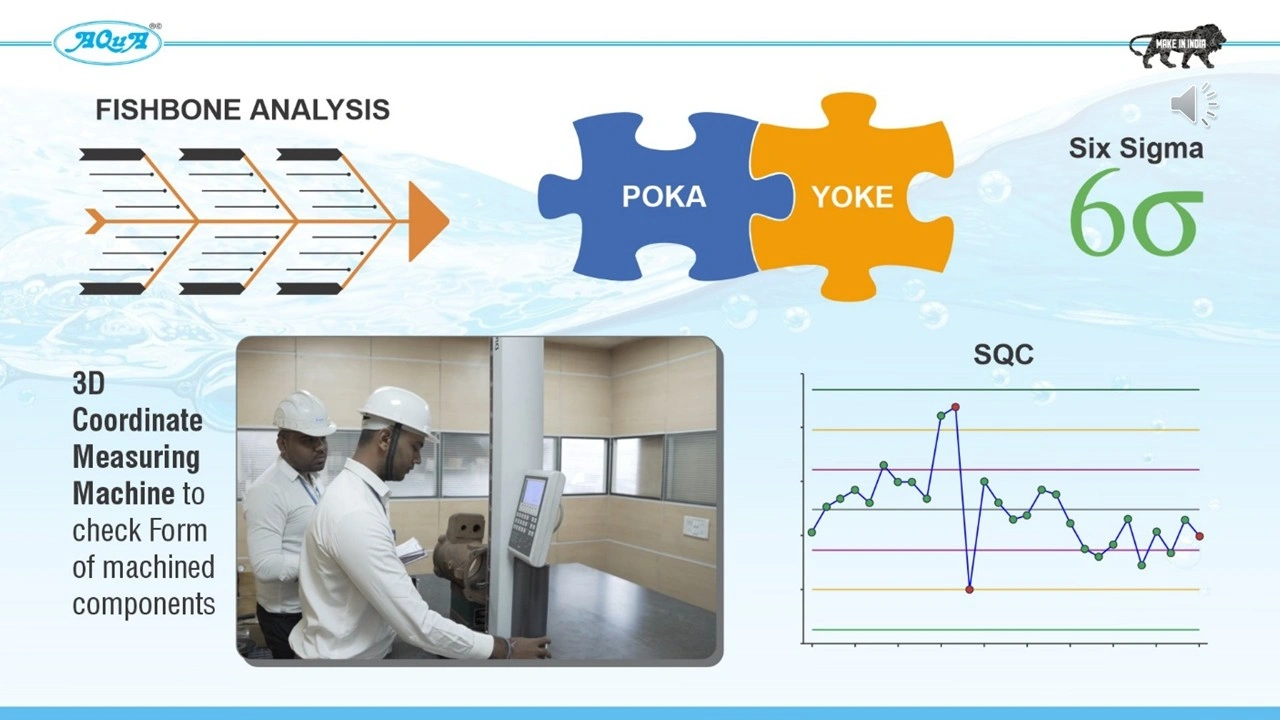 AQUA

MAKE IN INDIA

FISHBONE ANALYSIS

POKA

YOKE

Six Sigma

$6\sigma$

3D Coordinate Measuring Machine to check Form of machined components

SQC